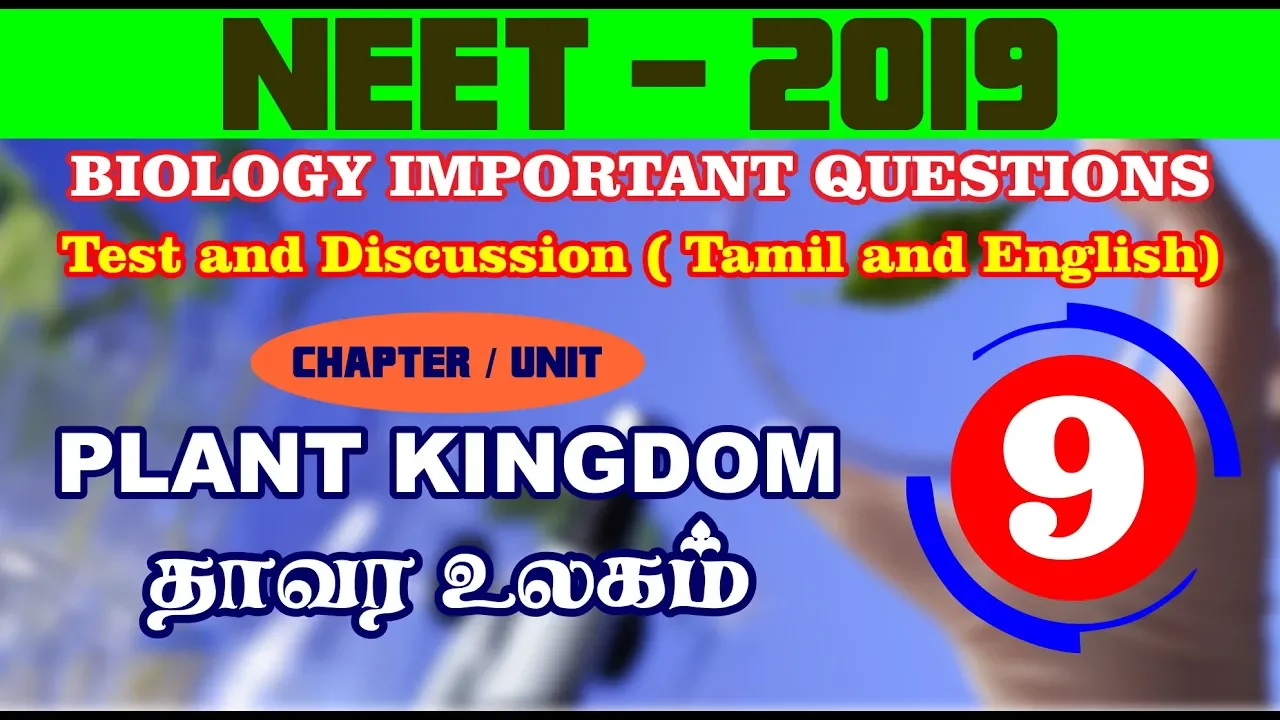 NEET – 2019

BIOLOGY IMPORTANT QUESTIONS

Test and Discussion ( Tamil and English)

CHAPTER / UNIT

PLANT KINGDOM

தாவர உலகம்

9